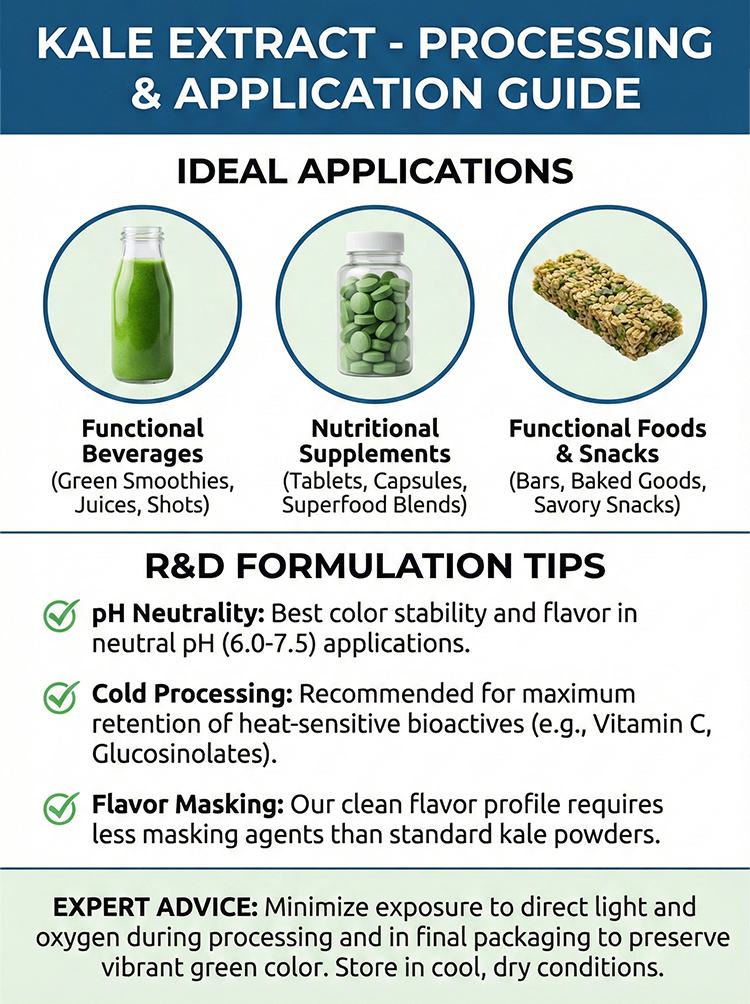 KALE EXTRACT - PROCESSING & APPLICATION GUIDE

IDEAL APPLICATIONS

Functional Beverages
(Green Smoothies, Juices, Shots)

Nutritional Supplements
(Tablets, Capsules, Superfood Blends)

Functional Foods & Snacks
(Bars, Baked Goods, Savory Snacks)

R&D FORMULATION TIPS

pH Neutrality: Best color stability and flavor in neutral pH (6.0-7.5) applications.

Cold Processing: Recommended for maximum retention of heat-sensitive bioactives (e.g., Vitamin C, Glucosinolates).

Flavor Masking: Our clean flavor profile requires less masking agents than standard kale powders.

EXPERT ADVICE: Minimize exposure to direct light and oxygen during processing and in final packaging to preserve vibrant green color. Store in cool, dry conditions.